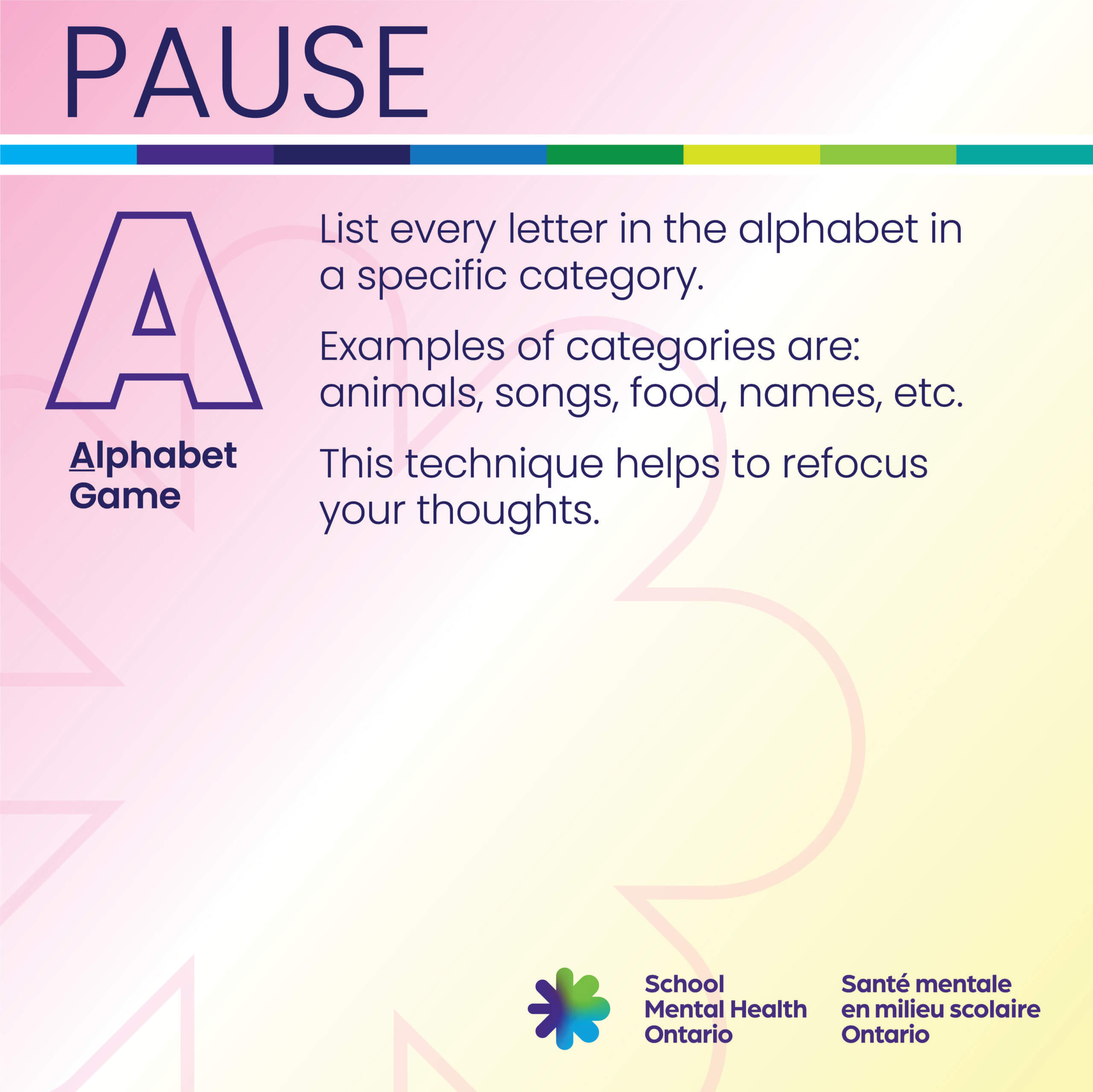 PAUSE

A

Alphabet Game

List every letter in the alphabet in a specific category.

Examples of categories are: animals, songs, food, names, etc.

This technique helps to refocus your thoughts.

School Mental Health Ontario

Santé mentale en milieu scolaire Ontario